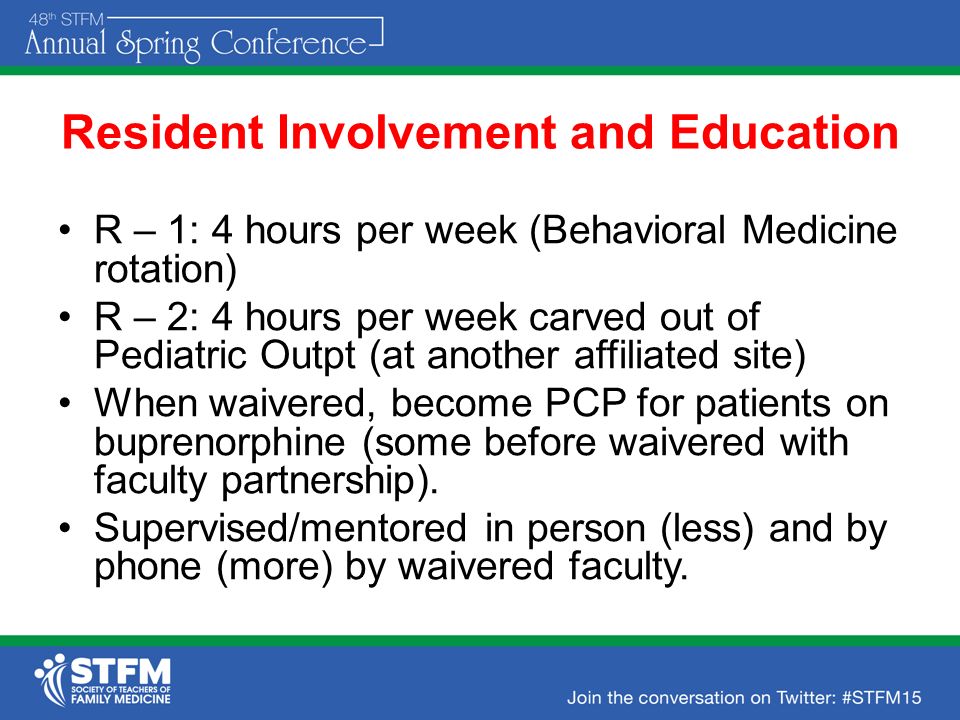 48th STFM
Annual Spring Conference

Resident Involvement and Education

• R – 1: 4 hours per week (Behavioral Medicine rotation)
• R – 2: 4 hours per week carved out of Pediatric Outpt (at another affiliated site)
• When waivered, become PCP for patients on buprenorphine (some before waivered with faculty partnership).
• Supervised/mentored in person (less) and by phone (more) by waivered faculty.

STFM
SOCIETY OF TEACHERS OF FAMILY MEDICINE

Join the conversation on Twitter: #STFM15